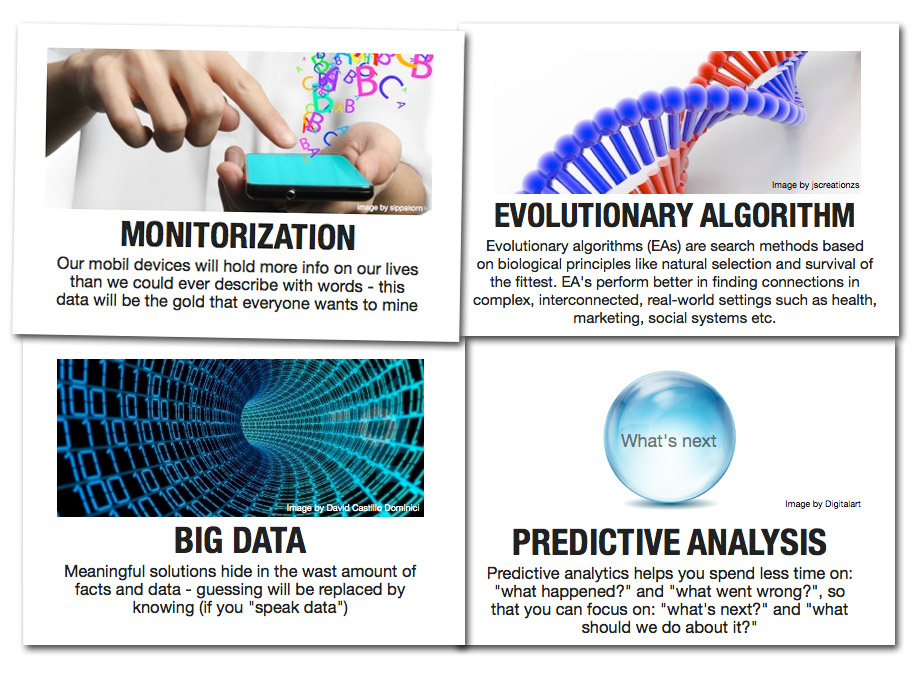 Image by sippakorn

MONITORIZATION

Our mobil devices will hold more info on our lives than we could ever describe with words - this data will be the gold that everyone wants to mine

Image by jscreationzs

EVOLUTIONARY ALGORITHM

Evolutionary algorithms (EAs) are search methods based on biological principles like natural selection and survival of the fittest. EA's perform better in finding connections in complex, interconnected, real-world settings such as health, marketing, social systems etc.

Image by David Castillo Dominici

BIG DATA

Meaningful solutions hide in the wast amount of facts and data - guessing will be replaced by knowing (if you "speak data")

What's next

Image by Digitalart

PREDICTIVE ANALYSIS

Predictive analytics helps you spend less time on: "what happened?" and "what went wrong?", so that you can focus on: "what's next?" and "what should we do about it?"